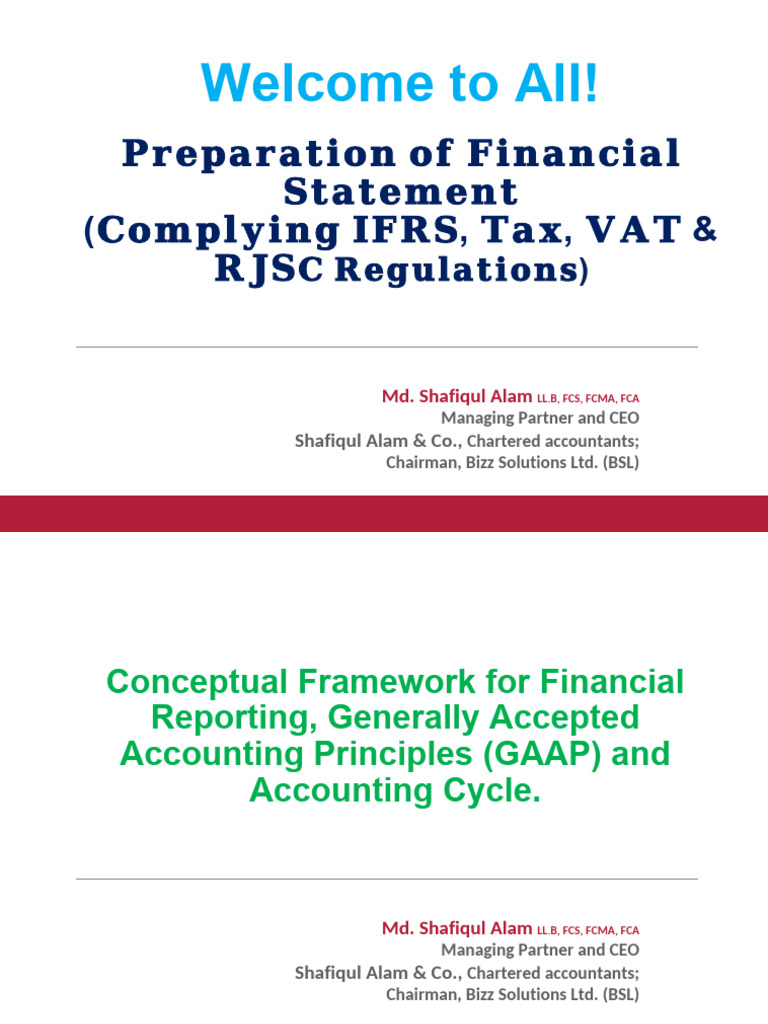 Welcome to All!

Preparation of Financial Statement (Complying IFRS, Tax, VAT & RJSC Regulations)

Md. Shafiqul Alam LL.B, FCS, FCMA, FCA
Managing Partner and CEO
Shafiqul Alam & Co., Chartered accountants;
Chairman, Bizz Solutions Ltd. (BSL)

Conceptual Framework for Financial Reporting, Generally Accepted Accounting Principles (GAAP) and Accounting Cycle.

Md. Shafiqul Alam LL.B, FCS, FCMA, FCA
Managing Partner and CEO
Shafiqul Alam & Co., Chartered accountants;
Chairman, Bizz Solutions Ltd. (BSL)